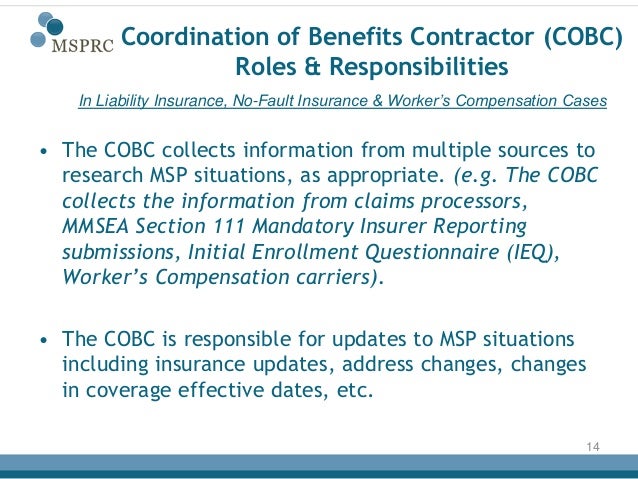 MSPRC

Coordination of Benefits Contractor (COBC) Roles & Responsibilities

In Liability Insurance, No-Fault Insurance & Worker's Compensation Cases

• The COBC collects information from multiple sources to research MSP situations, as appropriate. (e.g. The COBC collects the information from claims processors, MMSEA Section 111 Mandatory Insurer Reporting submissions, Initial Enrollment Questionnaire (IEQ), Worker's Compensation carriers).

• The COBC is responsible for updates to MSP situations including insurance updates, address changes, changes in coverage effective dates, etc.

14